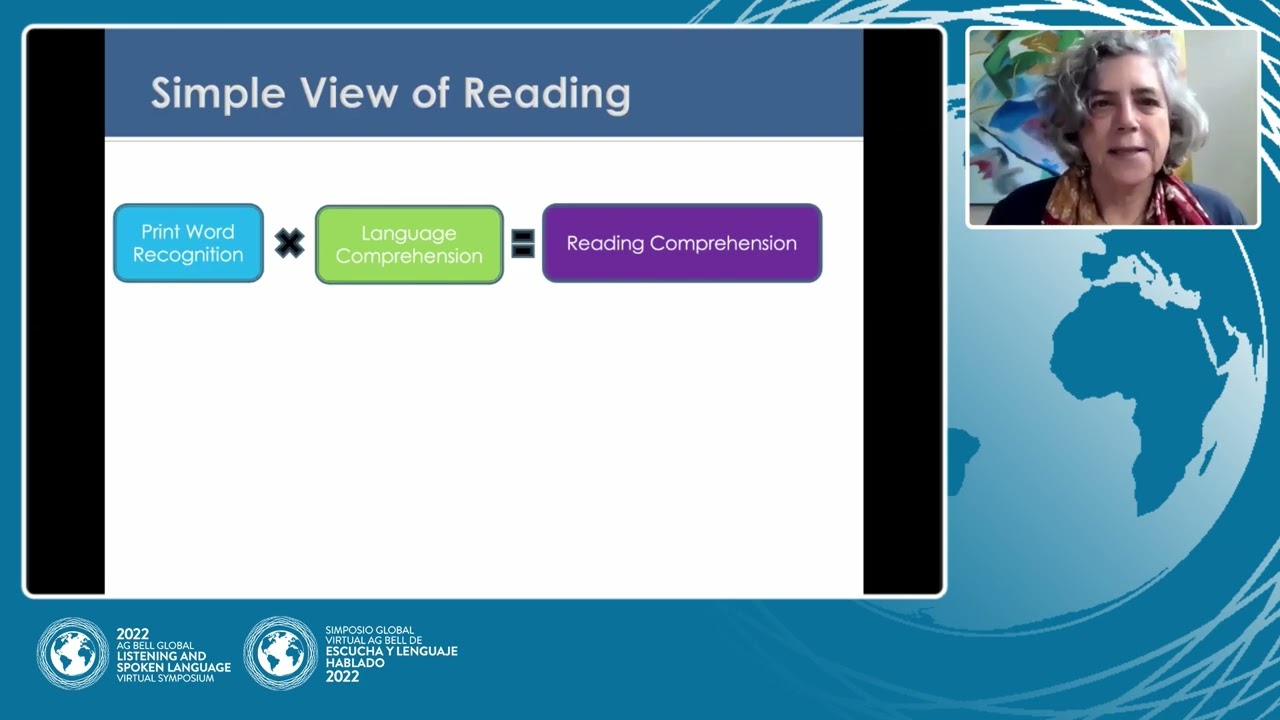 Simple View of Reading

Print Word Recognition × Language Comprehension = Reading Comprehension

2022 AG BELL GLOBAL LISTENING AND SPOKEN LANGUAGE VIRTUAL SYMPOSIUM

SIMPOSIO GLOBAL VIRTUAL AG BELL DE ESCUCHA Y LENGUAJE HABLADO 2022